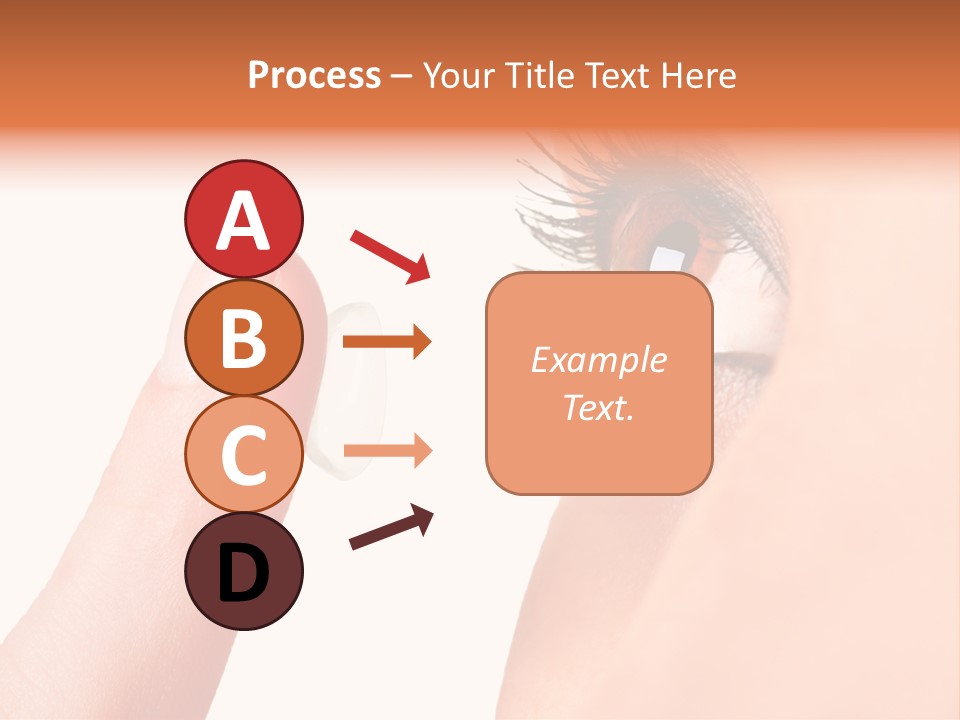 Process – Your Title Text Here

A

B

C

D

Example Text.